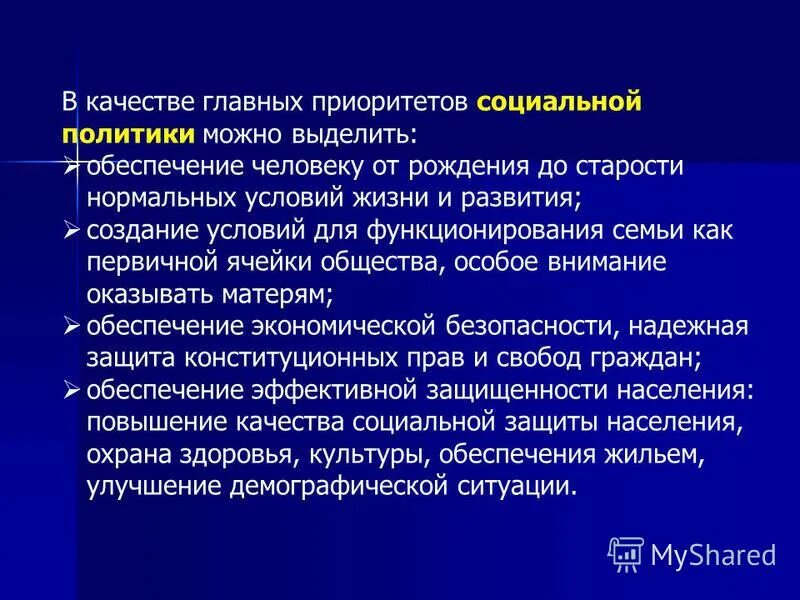 В качестве главных приоритетов социальной политики можно выделить:
➢ обеспечение человеку от рождения до старости нормальных условий жизни и развития;
➢ создание условий для функционирования семьи как первичной ячейки общества, особое внимание оказывать матерям;
➢ обеспечение экономической безопасности, надежная защита конституционных прав и свобод граждан;
➢ обеспечение эффективной защищенности населения: повышение качества социальной защиты населения, охрана здоровья, культуры, обеспечения жильем, улучшение демографической ситуации.

MyShared